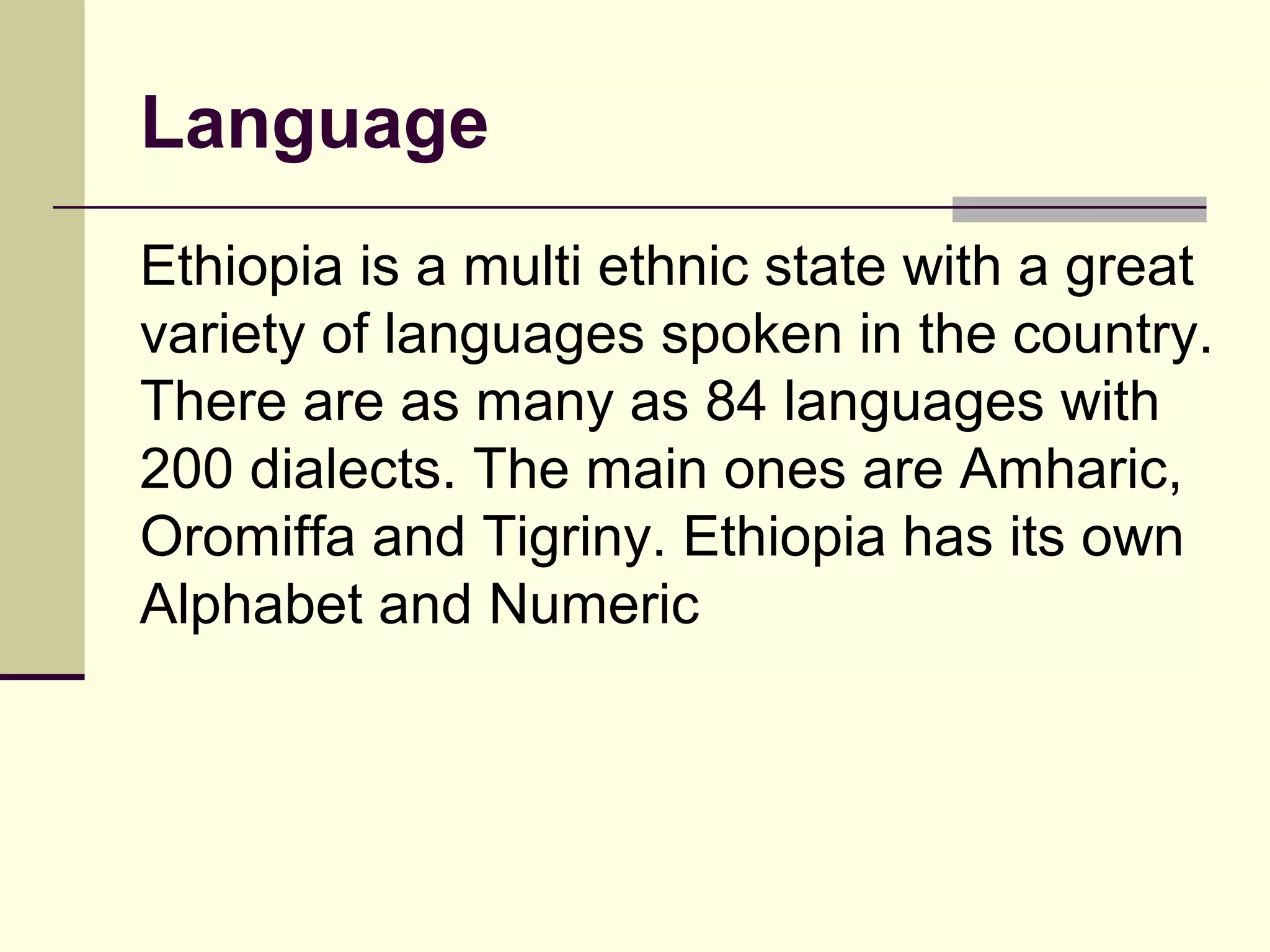 Language

Ethiopia is a multi ethnic state with a great variety of languages spoken in the country. There are as many as 84 languages with 200 dialects. The main ones are Amharic, Oromiffa and Tigriny. Ethiopia has its own Alphabet and Numeric